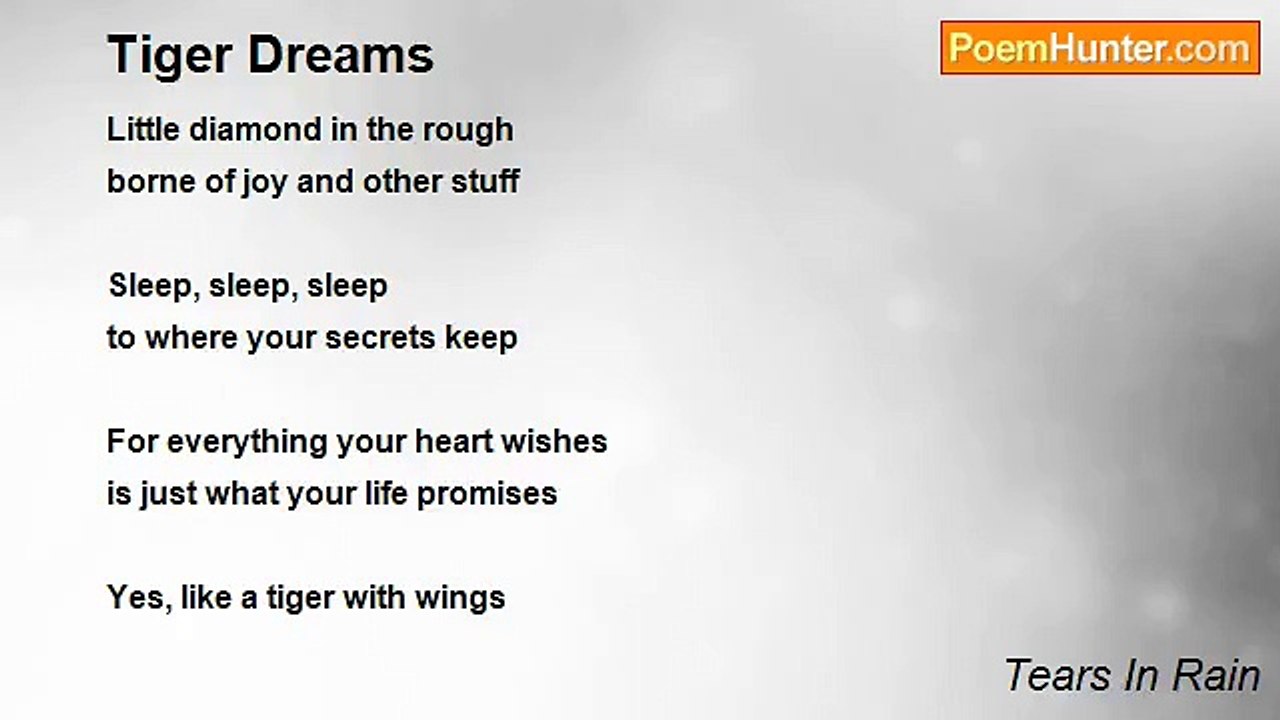 Tiger Dreams

PoemHunter.com

Little diamond in the rough
borne of joy and other stuff

Sleep, sleep, sleep
to where your secrets keep

For everything your heart wishes
is just what your life promises

Yes, like a tiger with wings

Tears In Rain